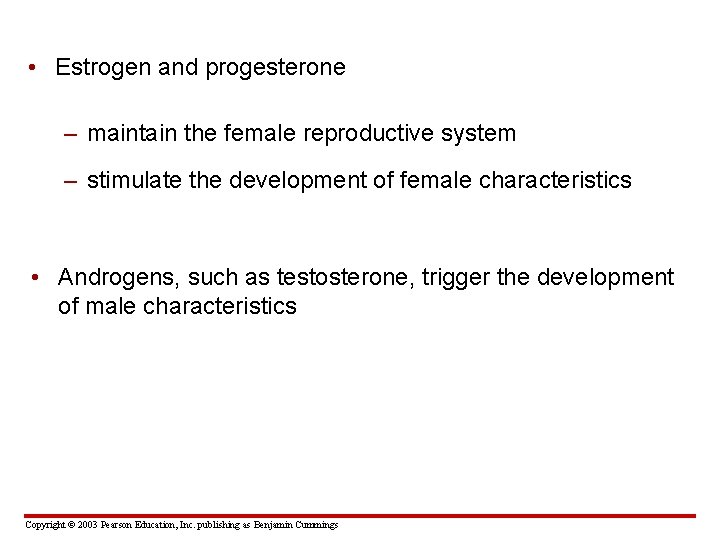 • Estrogen and progesterone

– maintain the female reproductive system

– stimulate the development of female characteristics

• Androgens, such as testosterone, trigger the development of male characteristics

Copyright © 2003 Pearson Education, Inc. publishing as Benjamin Cummings